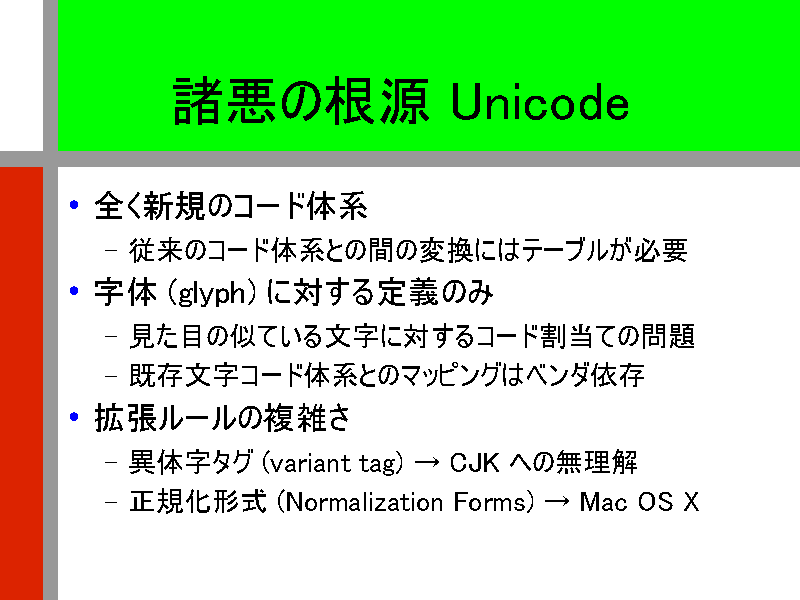 諸悪の根源 Unicode

• 全く新規のコード体系
  – 従来のコード体系との間の変換にはテーブルが必要
• 字体 (glyph) に対する定義のみ
  – 見た目の似ている文字に対するコード割当ての問題
  – 既存文字コード体系とのマッピングはベンダ依存
• 拡張ルールの複雑さ
  – 異体字タグ (variant tag) → CJK への無理解
  – 正規化形式 (Normalization Forms) → Mac OS X